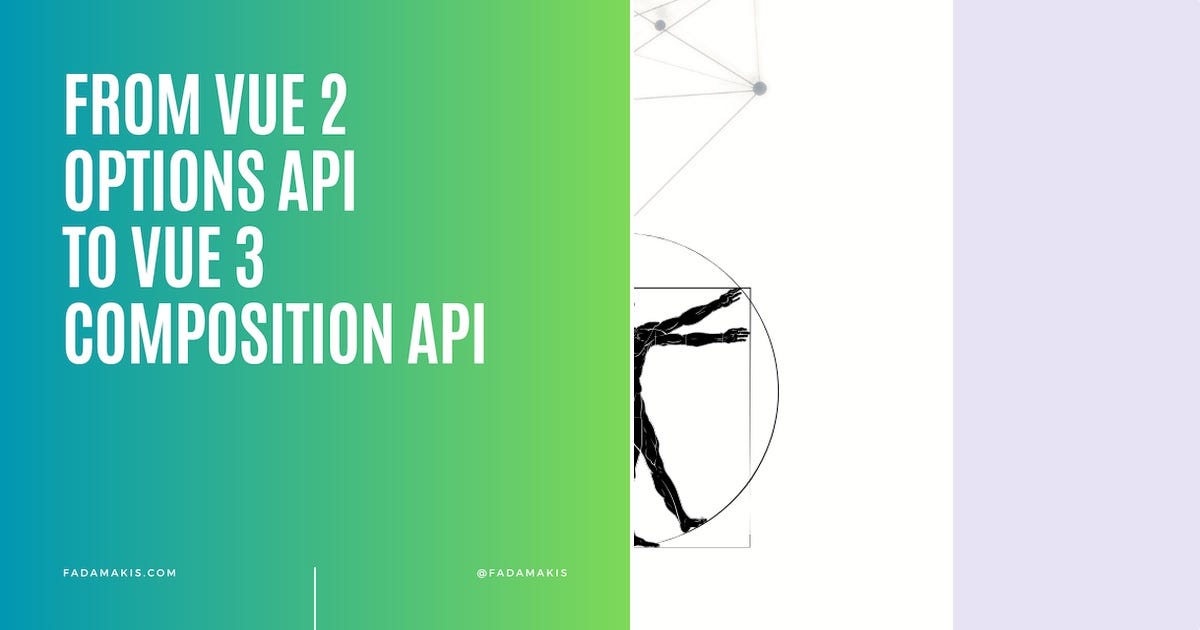 FROM VUE 2
OPTIONS API
TO VUE 3
COMPOSITION API

FADAMAKIS.COM

@FADAMAKIS